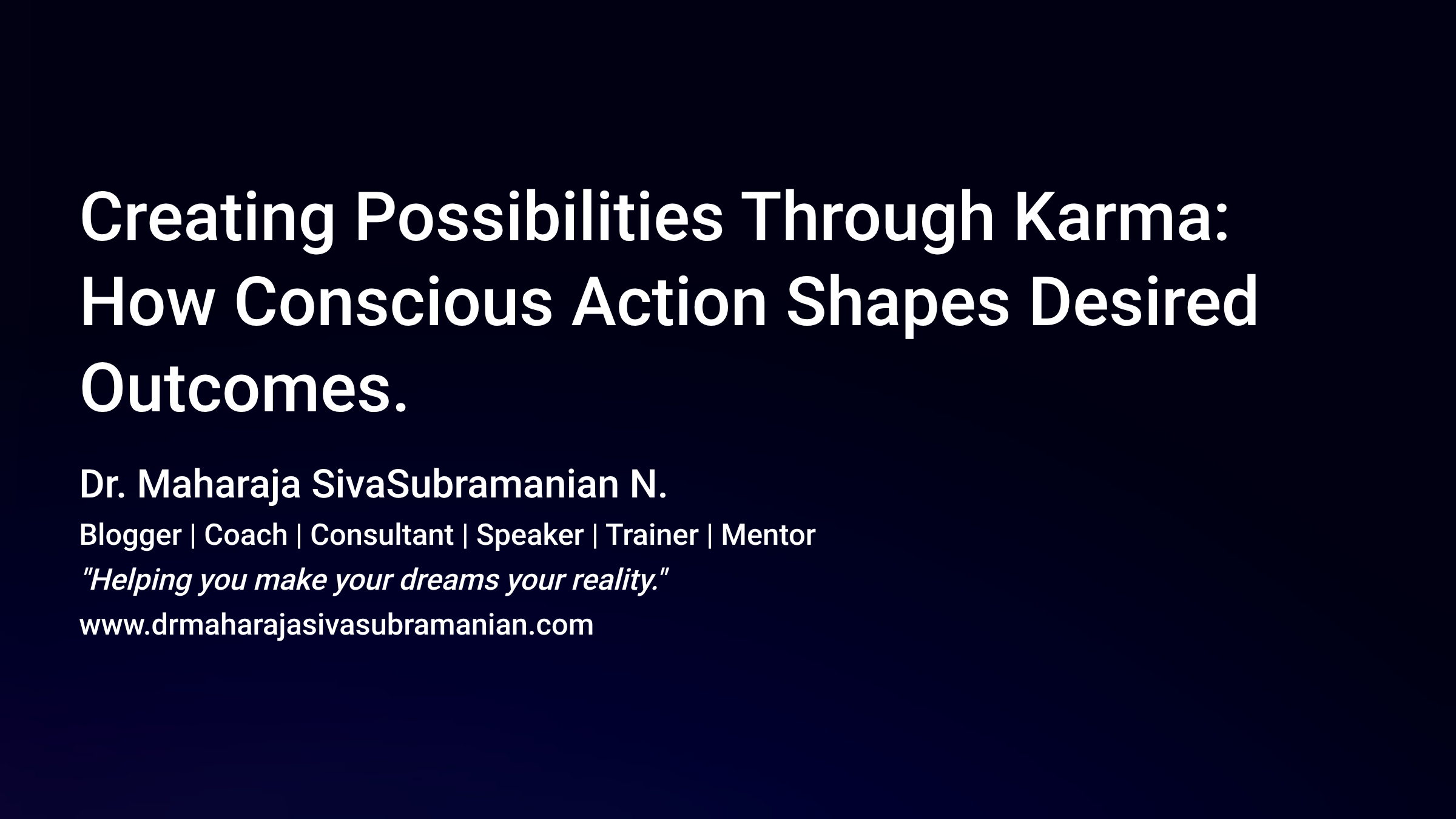 Creating Possibilities Through Karma: How Conscious Action Shapes Desired Outcomes.

Dr. Maharaja SivaSubramanian N.

Blogger | Coach | Consultant | Speaker | Trainer | Mentor

"Helping you make your dreams your reality."

www.drmaharajasivasubramanian.com